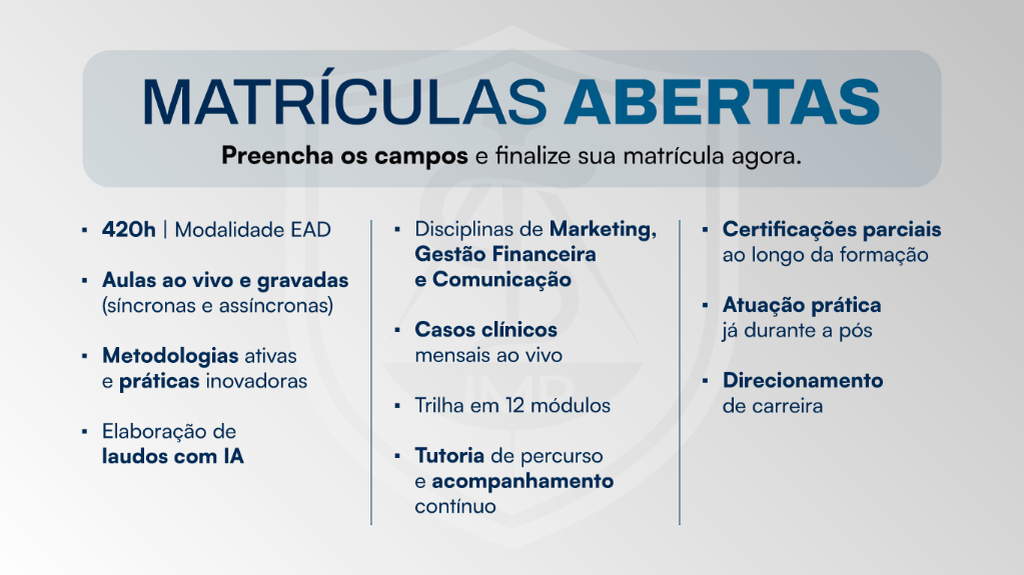 MATRÍCULAS ABERTAS

Preencha os campos e finalize sua matrícula agora.

▪ 420h | Modalidade EAD

▪ Aulas ao vivo e gravadas (síncronas e assíncronas)

▪ Metodologias ativas e práticas inovadoras

▪ Elaboração de laudos com IA

▪ Disciplinas de Marketing, Gestão Financeira e Comunicação

▪ Casos clínicos mensais ao vivo

▪ Trilha em 12 módulos

▪ Tutoria de percurso e acompanhamento contínuo

▪ Certificações parciais ao longo da formação

▪ Atuação prática já durante a pós

▪ Direcionamento de carreira